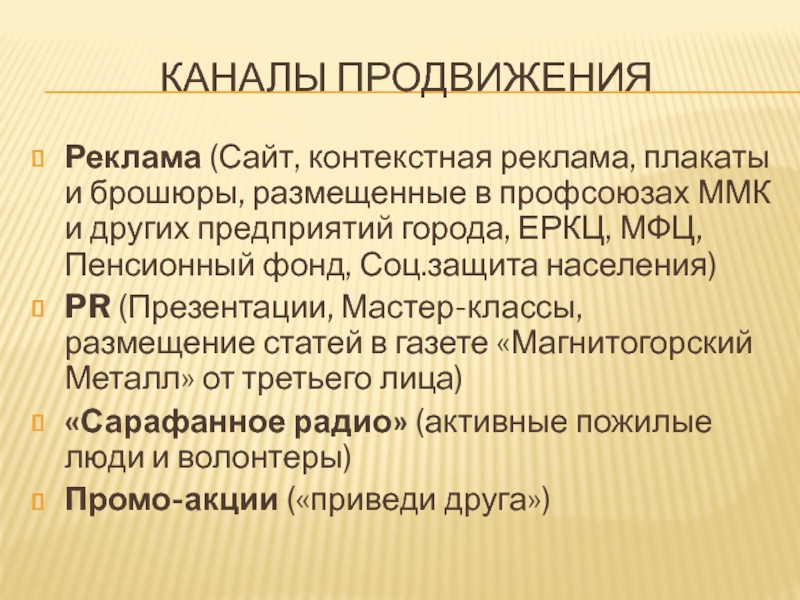 КАНАЛЫ ПРОДВИЖЕНИЯ

Реклама (Сайт, контекстная реклама, плакаты и брошюры, размещенные в профсоюзах ММК и других предприятий города, ЕРКЦ, МФЦ, Пенсионный фонд, Соц.защита населения)

PR (Презентации, Мастер-классы, размещение статей в газете «Магнитогорский Металл» от третьего лица)

«Сарафанное радио» (активные пожилые люди и волонтеры)

Промо-акции («приведи друга»)